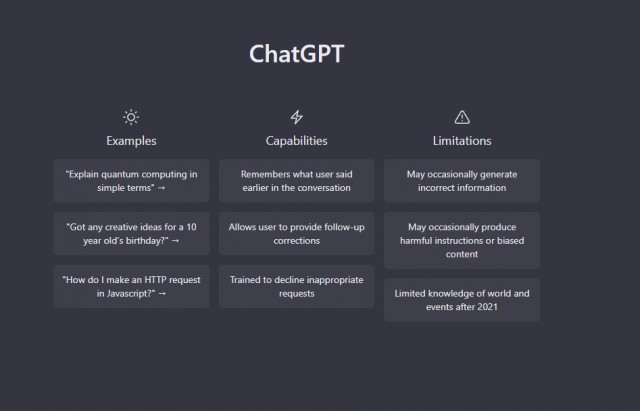 ChatGPT

Examples

"Explain quantum computing in simple terms" →

"Got any creative ideas for a 10 year old's birthday?" →

"How do I make an HTTP request in Javascript?" →

Capabilities

Remembers what user said earlier in the conversation

Allows user to provide follow-up corrections

Trained to decline inappropriate requests

Limitations

May occasionally generate incorrect information

May occasionally produce harmful instructions or biased content

Limited knowledge of world and events after 2021